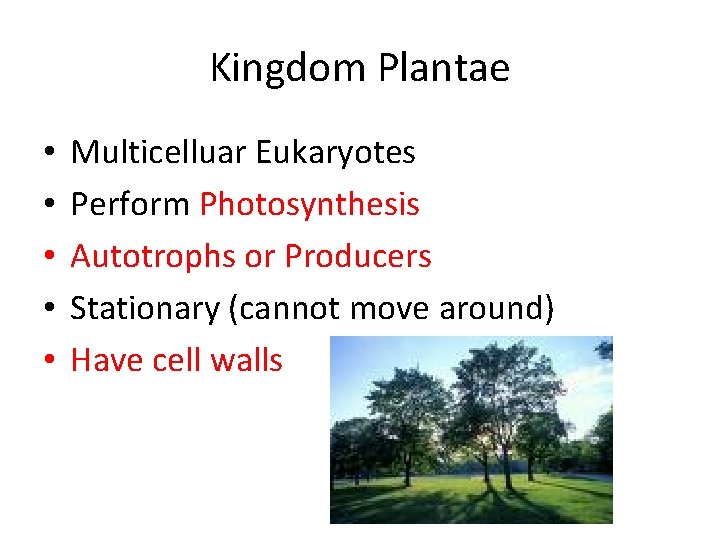 Kingdom Plantae

• Multicelluar Eukaryotes
• Perform Photosynthesis
• Autotrophs or Producers
• Stationary (cannot move around)
• Have cell walls